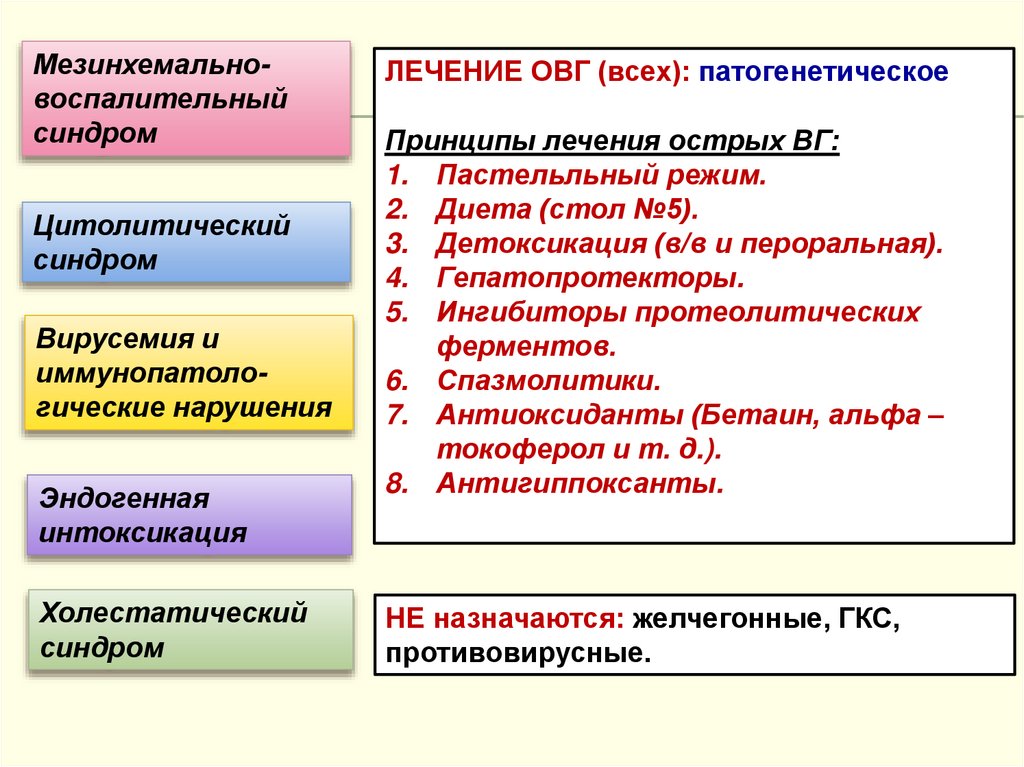 Мезинхемально-воспалительный синдром

Цитолитический синдром

Вирусемия и иммунопатологические нарушения

Эндогенная интоксикация

Холестатический синдром

ЛЕЧЕНИЕ ОВГ (всех): патогенетическое

Принципы лечения острых ВГ:
1. Пастельльный режим.
2. Диета (стол №5).
3. Детоксикация (в/в и пероральная).
4. Гепатопротекторы.
5. Ингибиторы протеолитических ферментов.
6. Спазмолитики.
7. Антиоксиданты (Бетаин, альфа – токоферол и т. д.).
8. Антигиппоксанты.

НЕ назначаются: желчегонные, ГКС, противовирусные.